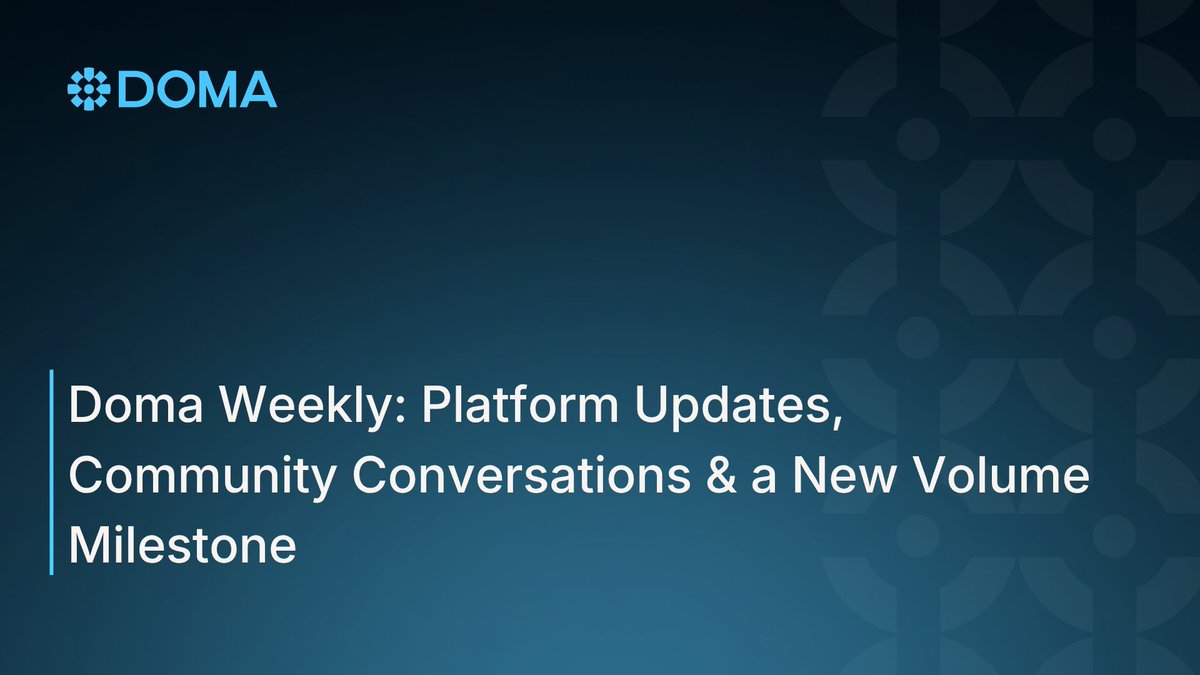 DOMA

Doma Weekly: Platform Updates, Community Conversations & a New Volume Milestone